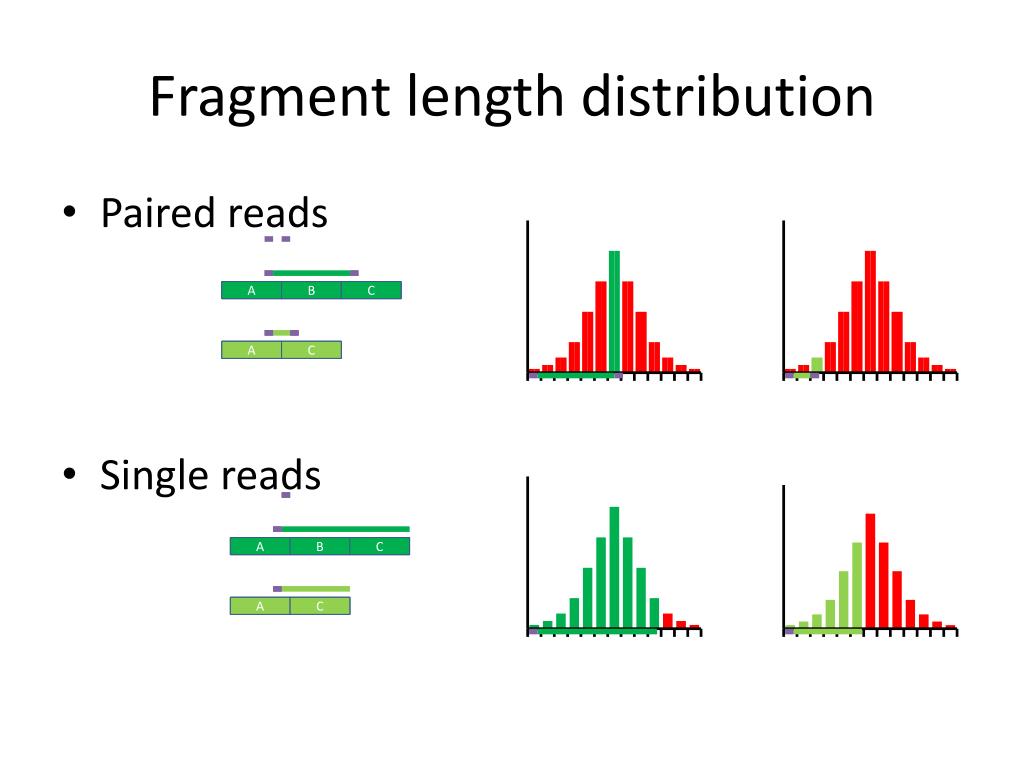 Fragment length distribution

• Paired reads

A B C

A C

• Single reads

A B C

A C